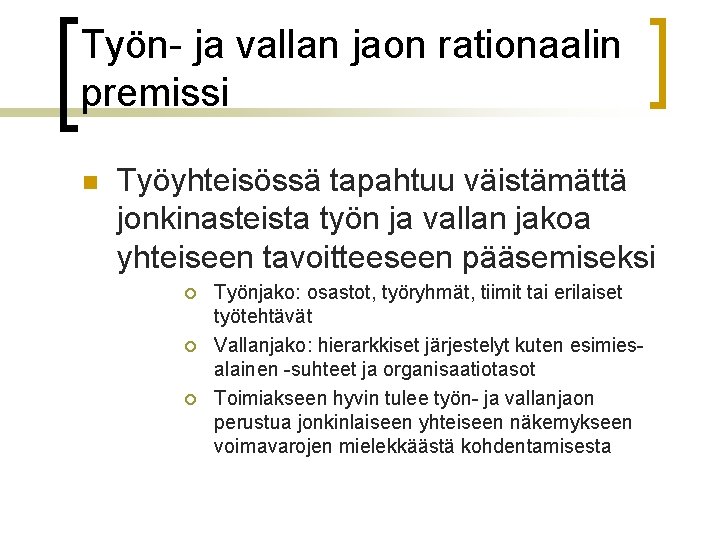 Työn- ja vallan jaon rationaalin premissi

Työyhteisössä tapahtuu väistämättä jonkinasteista työn ja vallan jakoa yhteiseen tavoitteeseen pääsemiseksi

Työnjako: osastot, työryhmät, tiimit tai erilaiset työtehtävät

Vallanjako: hierarkkiset järjestelyt kuten esimies-alainen -suhteet ja organisaatiotasot

Toimiakseen hyvin tulee työn- ja vallanjaon perustua jonkinlaiseen yhteiseen näkemykseen voimavarojen mielekkäästä kohdentamisesta